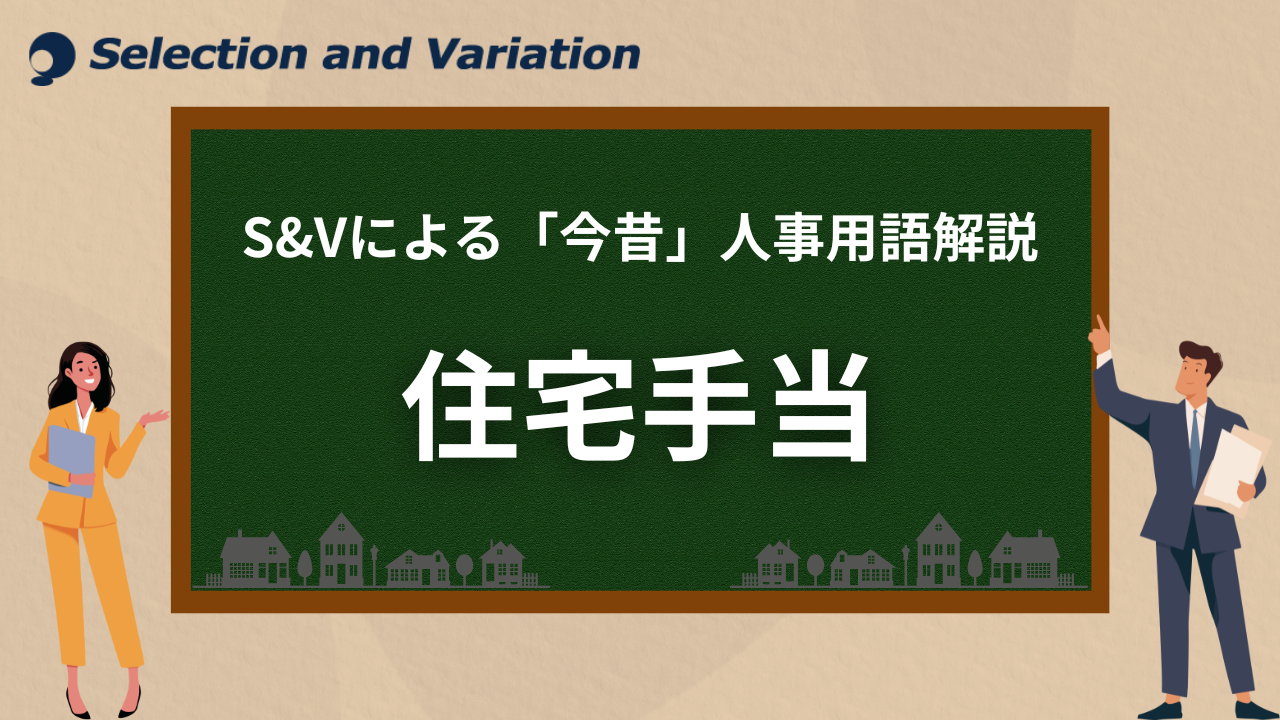 Selection and Variation

S&Vによる「今昔」人事用語解説

住宅手当